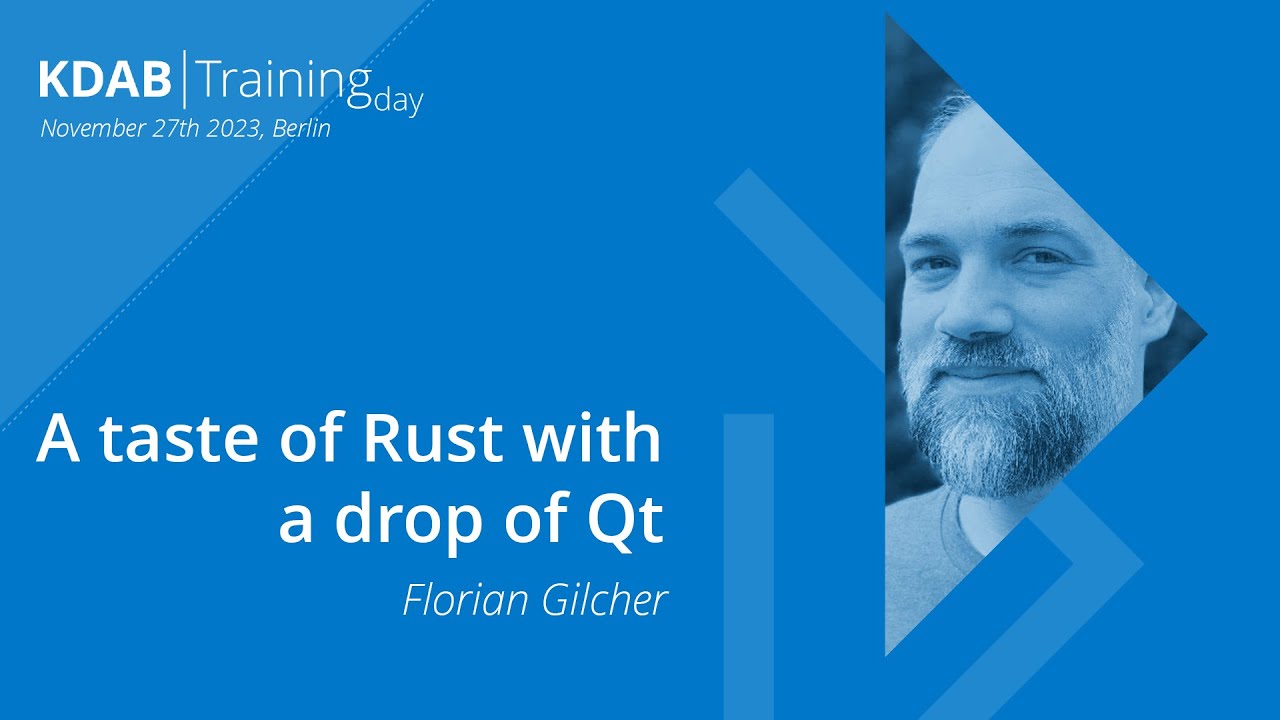 KDAB | Training day
November 27th 2023, Berlin

A taste of Rust with a drop of Qt

Florian Gilcher